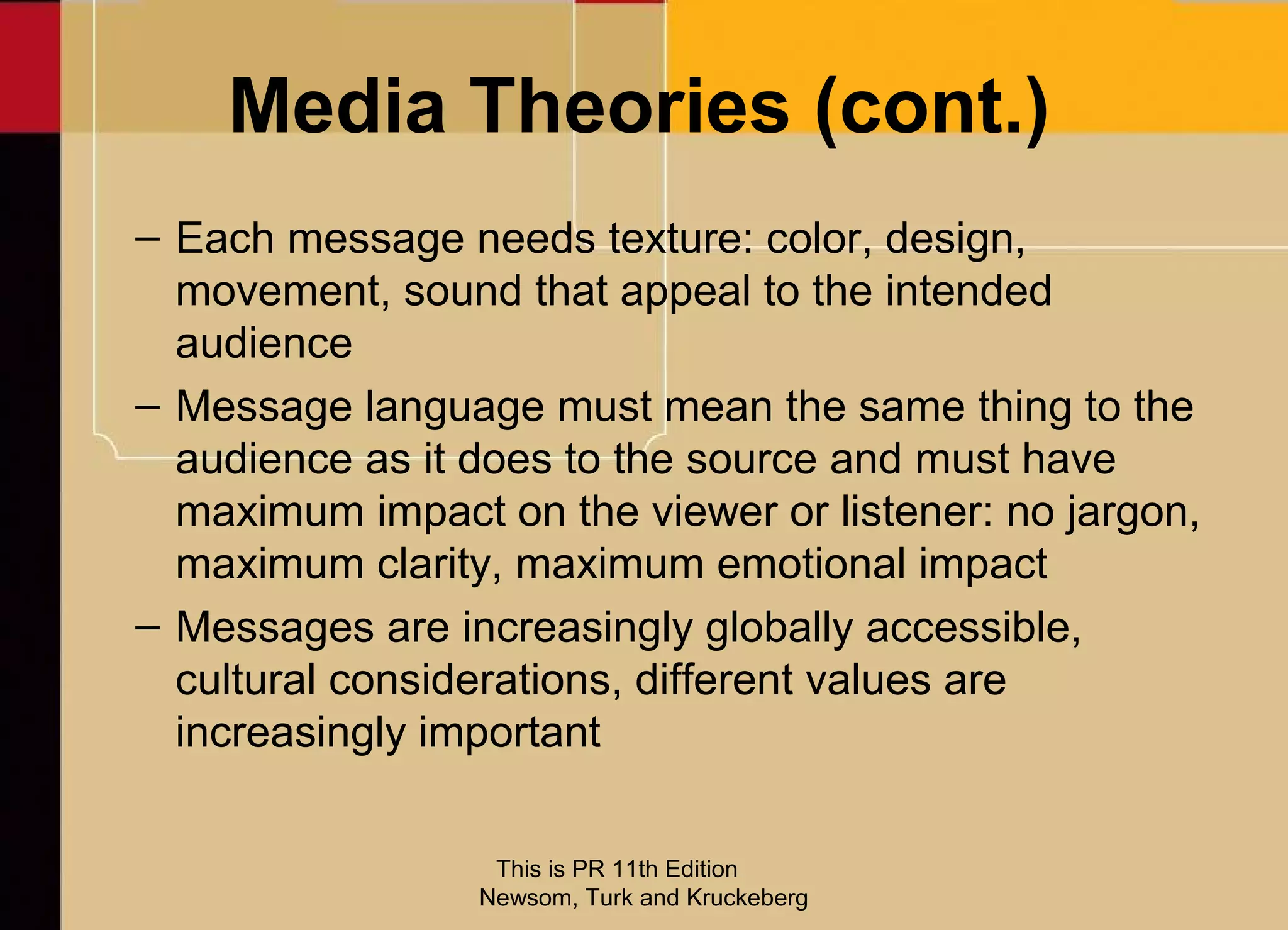 Media Theories (cont.)

– Each message needs texture: color, design, movement, sound that appeal to the intended audience

– Message language must mean the same thing to the audience as it does to the source and must have maximum impact on the viewer or listener: no jargon, maximum clarity, maximum emotional impact

– Messages are increasingly globally accessible, cultural considerations, different values are increasingly important

This is PR 11th Edition
Newsom, Turk and Kruckeberg